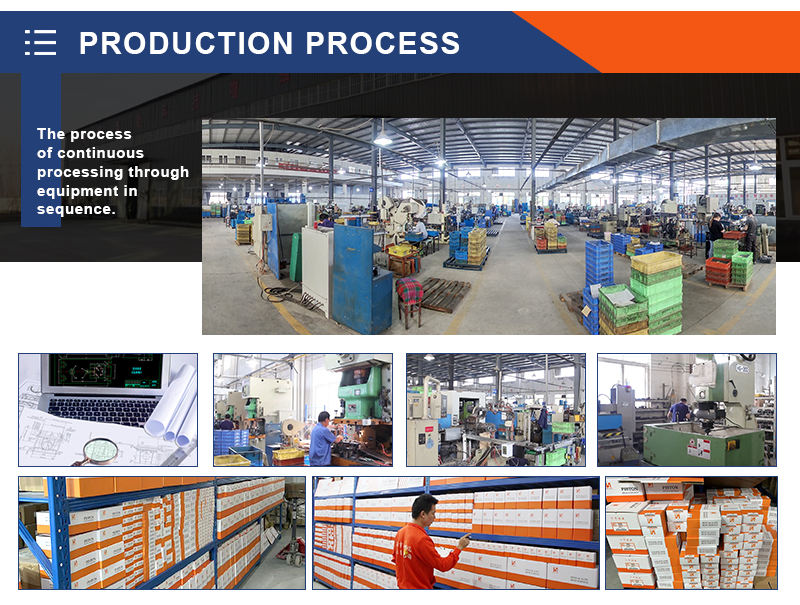 PRODUCTION PROCESS

The process of continuous processing through equipment in sequence.